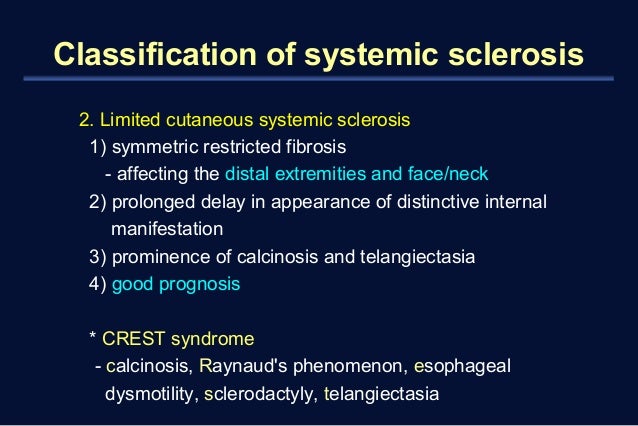 Classification of systemic sclerosis

2. Limited cutaneous systemic sclerosis
1) symmetric restricted fibrosis
- affecting the distal extremities and face/neck
2) prolonged delay in appearance of distinctive internal manifestation
3) prominence of calcinosis and telangiectasia
4) good prognosis

* CREST syndrome
- calcinosis, Raynaud's phenomenon, esophageal dysmotility, sclerodactyly, telangiectasia